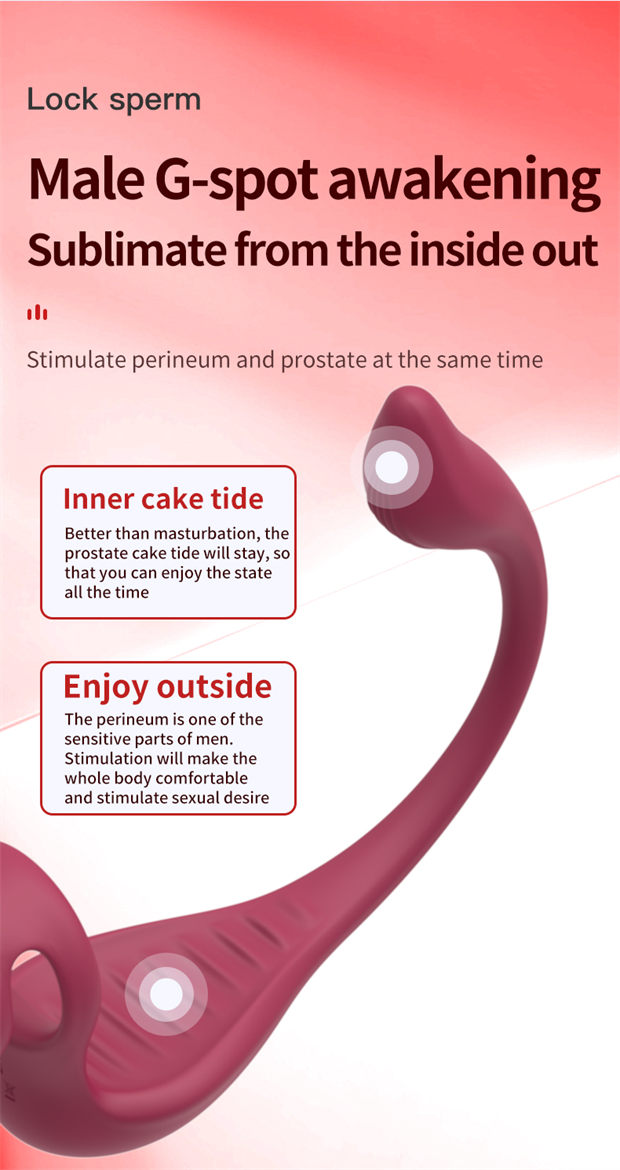 Lock sperm

Male G-spot awakening

Sublimate from the inside out

Stimulate perineum and prostate at the same time

Inner cake tide

Better than masturbation, the prostate cake tide will stay, so that you can enjoy the state all the time

Enjoy outside

The perineum is one of the sensitive parts of men. Stimulation will make the whole body comfortable and stimulate sexual desire